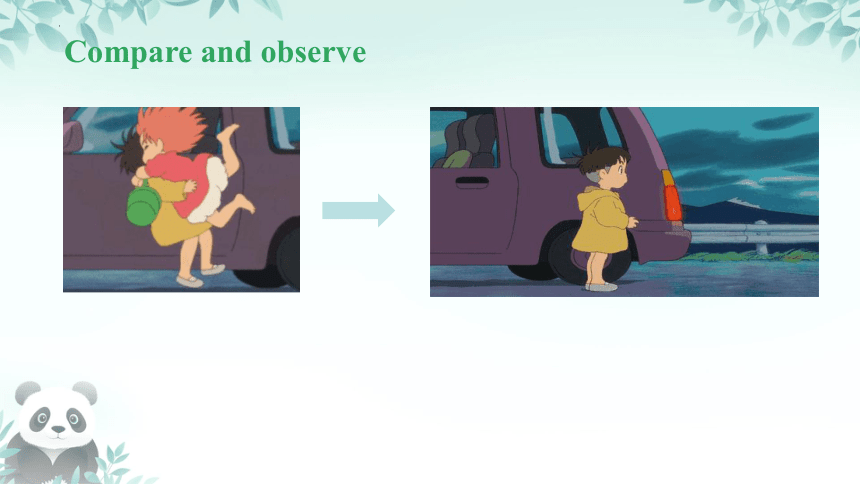 Compare and observe